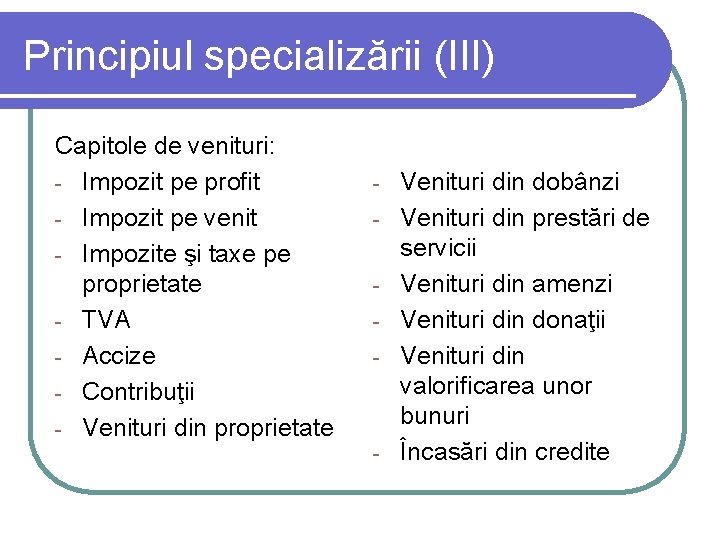 Principiul specializării (III)

Capitole de venituri:

- Impozit pe profit
- Impozit pe venit
- Impozite şi taxe pe proprietate
- TVA
- Accize
- Contribuţii
- Venituri din proprietate

- Venituri din dobânzi
- Venituri din prestări de servicii
- Venituri din amenzi
- Venituri din donaţii
- Venituri din valorificarea unor bunuri
- Încasări din credite